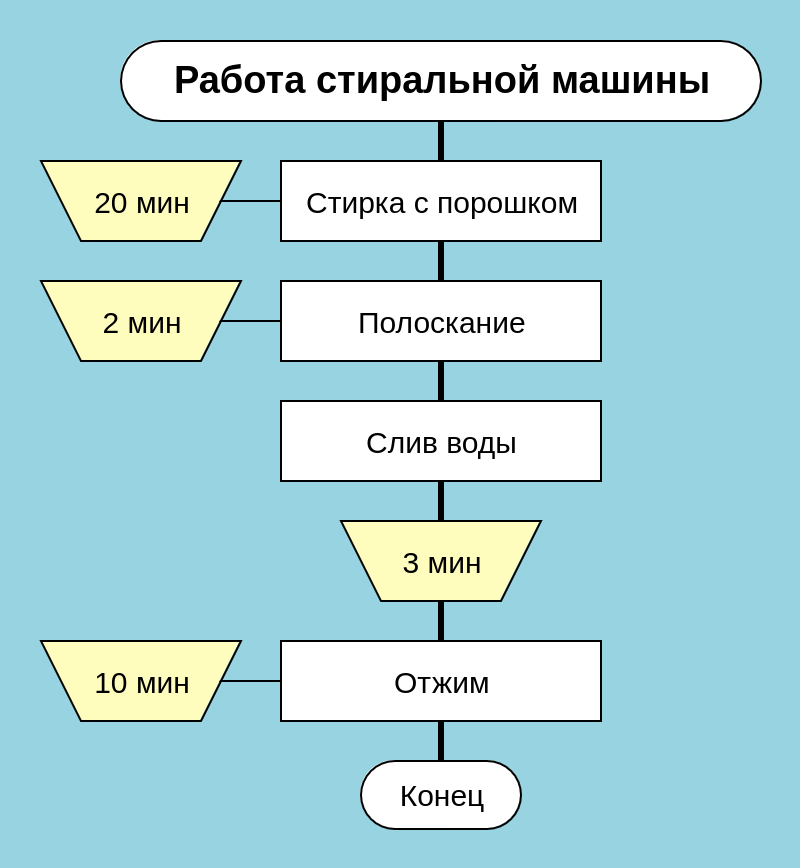 Работа стиральной машины

20 мин

Стирка с порошком

2 мин

Полоскание

Слив воды

3 мин

10 мин

Отжим

Конец